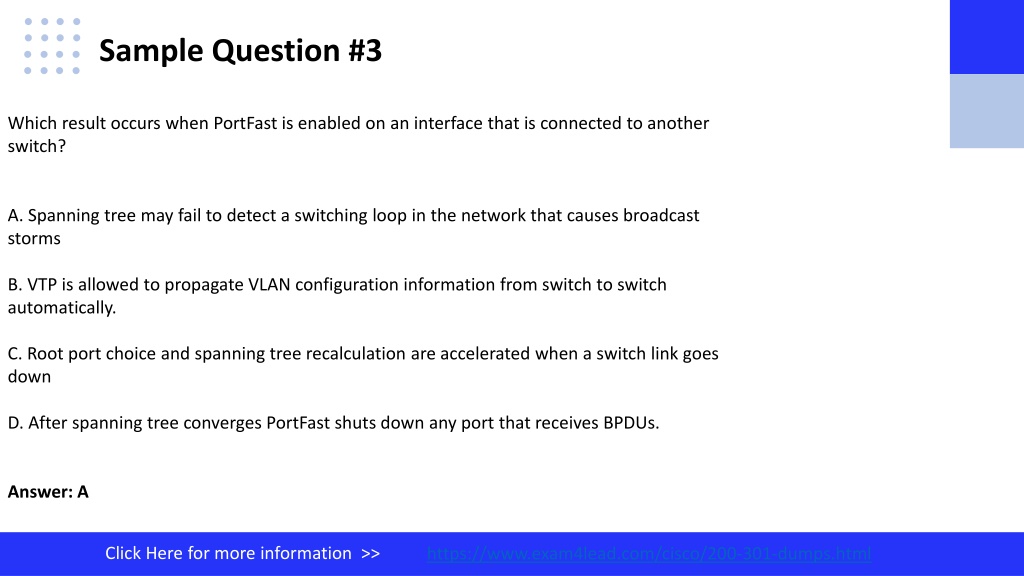 Sample Question #3

Which result occurs when PortFast is enabled on an interface that is connected to another switch?

A. Spanning tree may fail to detect a switching loop in the network that causes broadcast storms

B. VTP is allowed to propagate VLAN configuration information from switch to switch automatically.

C. Root port choice and spanning tree recalculation are accelerated when a switch link goes down

D. After spanning tree converges PortFast shuts down any port that receives BPDUs.

Answer: A

Click Here for more information >> https://www.exam4lead.com/cisco/200-301-dumps.html